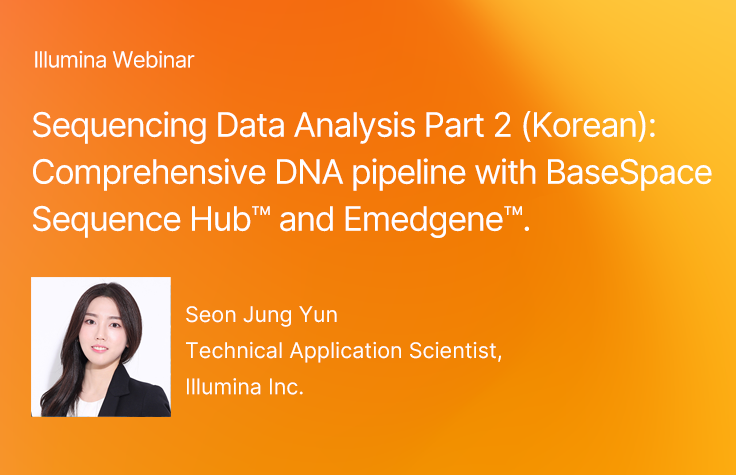 Illumina Webinar

Sequencing Data Analysis Part 2 (Korean): Comprehensive DNA pipeline with BaseSpace Sequence Hub™ and Emedgene™.

Seon Jung Yun
Technical Application Scientist,
Illumina Inc.